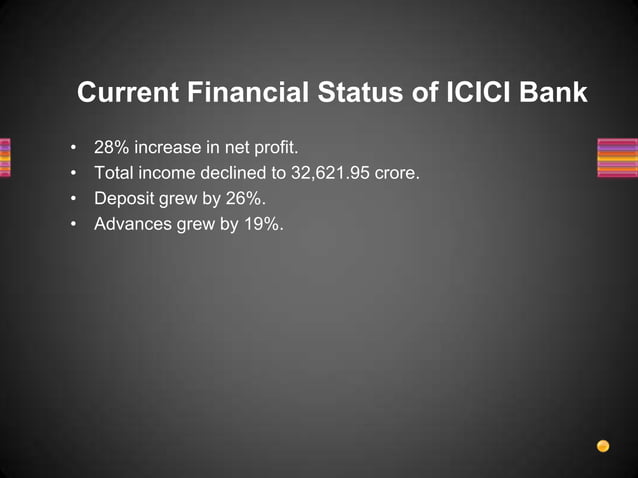 Current Financial Status of ICICI Bank

• 28% increase in net profit.
• Total income declined to 32,621.95 crore.
• Deposit grew by 26%.
• Advances grew by 19%.